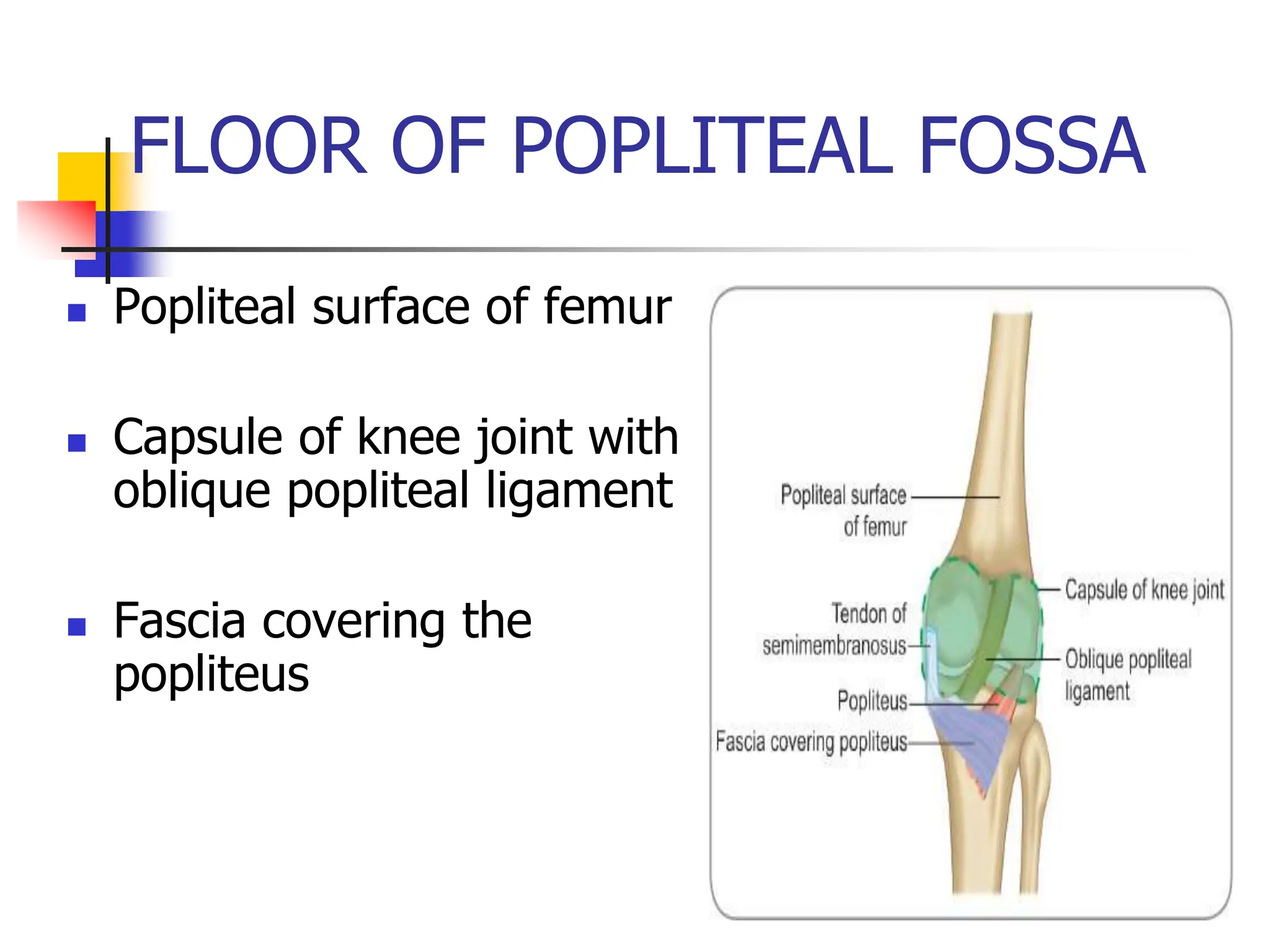 FLOOR OF POPLITEAL FOSSA

- Popliteal surface of femur
- Capsule of knee joint with oblique popliteal ligament
- Fascia covering the popliteus

Popliteal surface of femur
Tendon of semimembranosus
Popliteus
Fascia covering popliteus
Capsule of knee joint
Oblique popliteal ligament